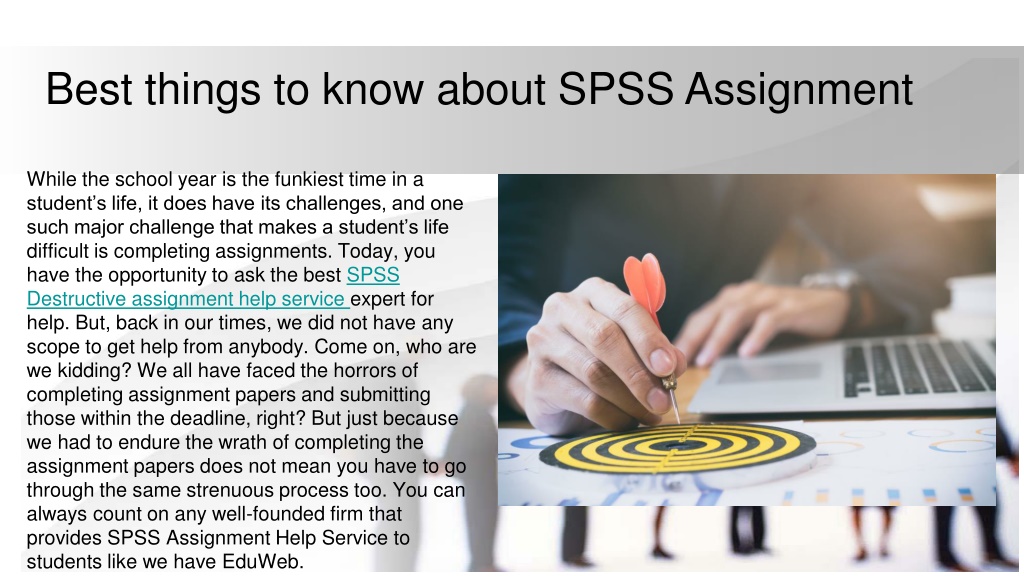 Best things to know about SPSS Assignment

While the school year is the funkiest time in a student's life, it does have its challenges, and one such major challenge that makes a student's life difficult is completing assignments. Today, you have the opportunity to ask the best SPSS Destructive assignment help service expert for help. But, back in our times, we did not have any scope to get help from anybody. Come on, who are we kidding? We all have faced the horrors of completing assignment papers and submitting those within the deadline, right? But just because we had to endure the wrath of completing the assignment papers does not mean you have to go through the same strenuous process too. You can always count on any well-founded firm that provides SPSS Assignment Help Service to students like we have EduWeb.